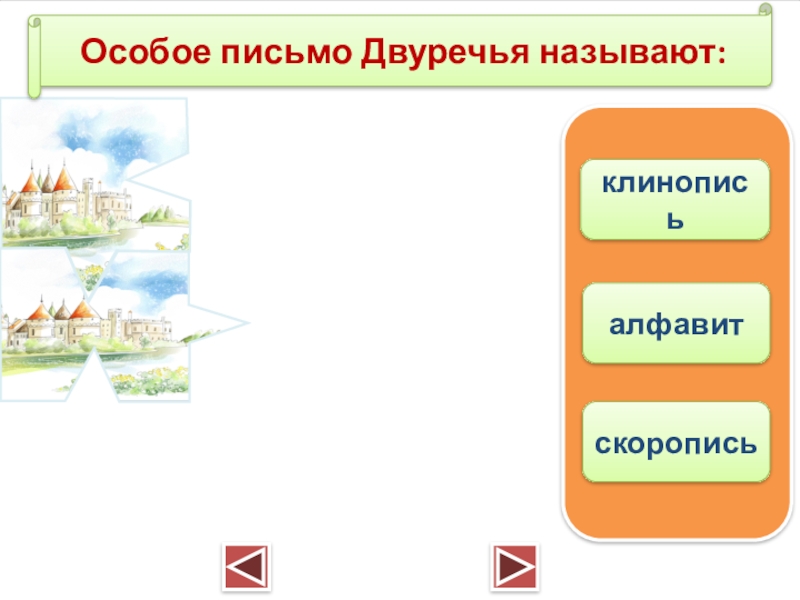 Особое письмо Двуречья называют:

клинопись

алфавит

скоропись